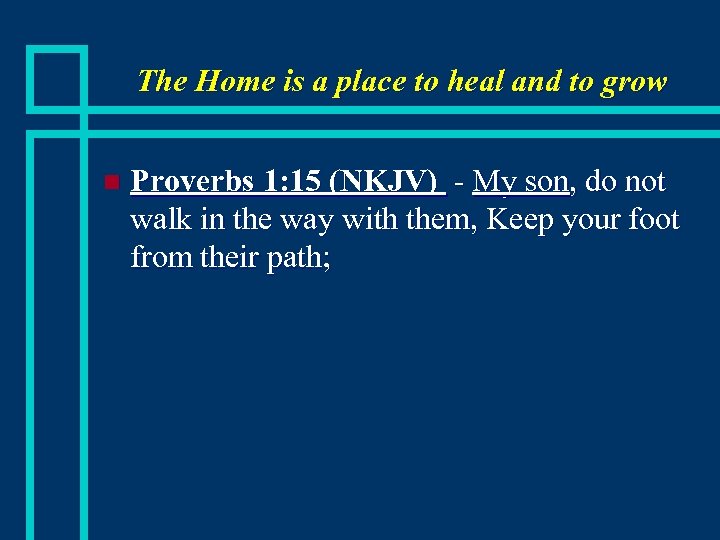 The Home is a place to heal and to grow

Proverbs 1:15 (NKJV) - My son, do not walk in the way with them, Keep your foot from their path;